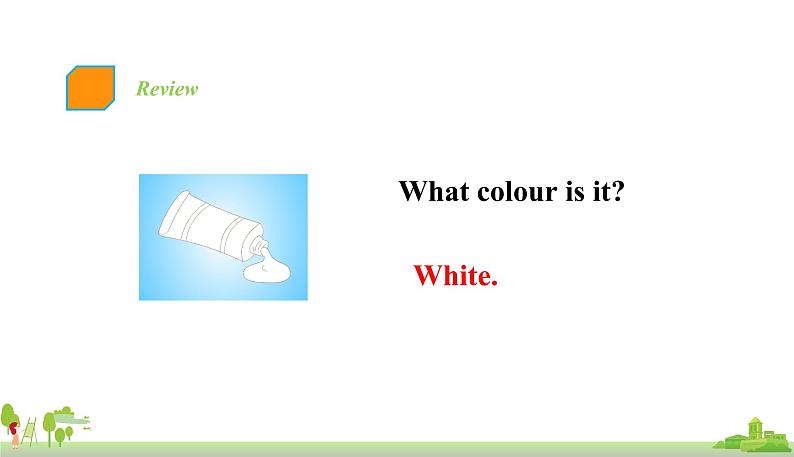 Review

What colour is it?

White.